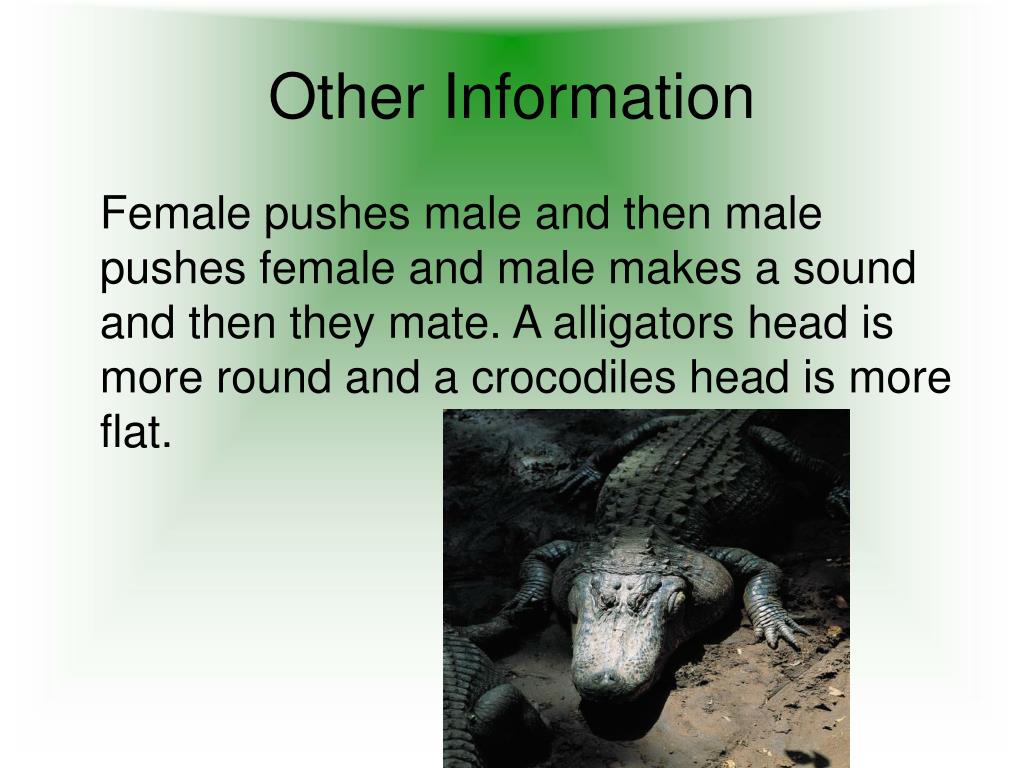 Other Information

Female pushes male and then male pushes female and male makes a sound and then they mate. A alligators head is more round and a crocodiles head is more flat.